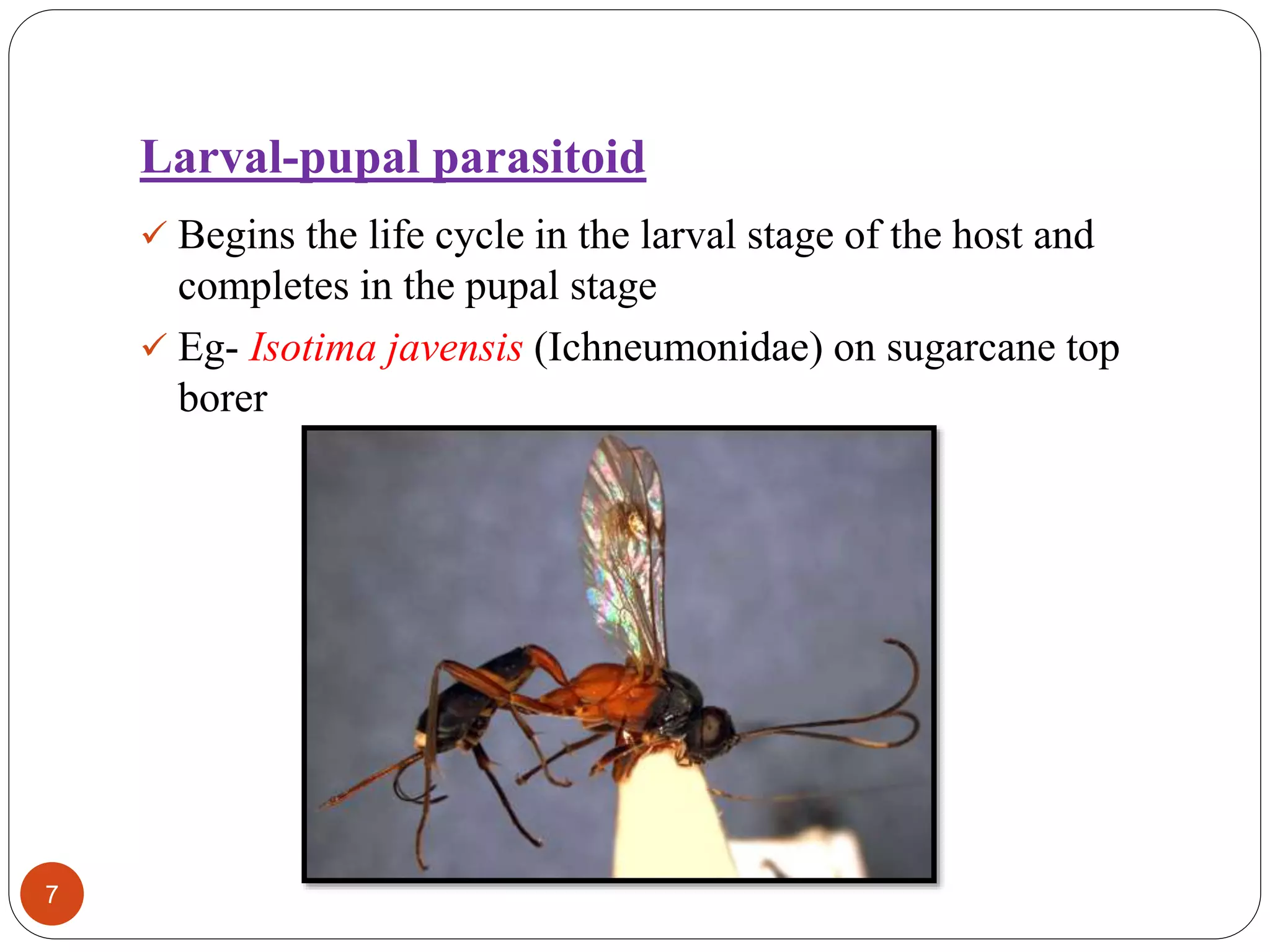 Larval-pupal parasitoid

✓ Begins the life cycle in the larval stage of the host and completes in the pupal stage

✓ Eg- Isotima javensis (Ichneumonidae) on sugarcane top borer

7